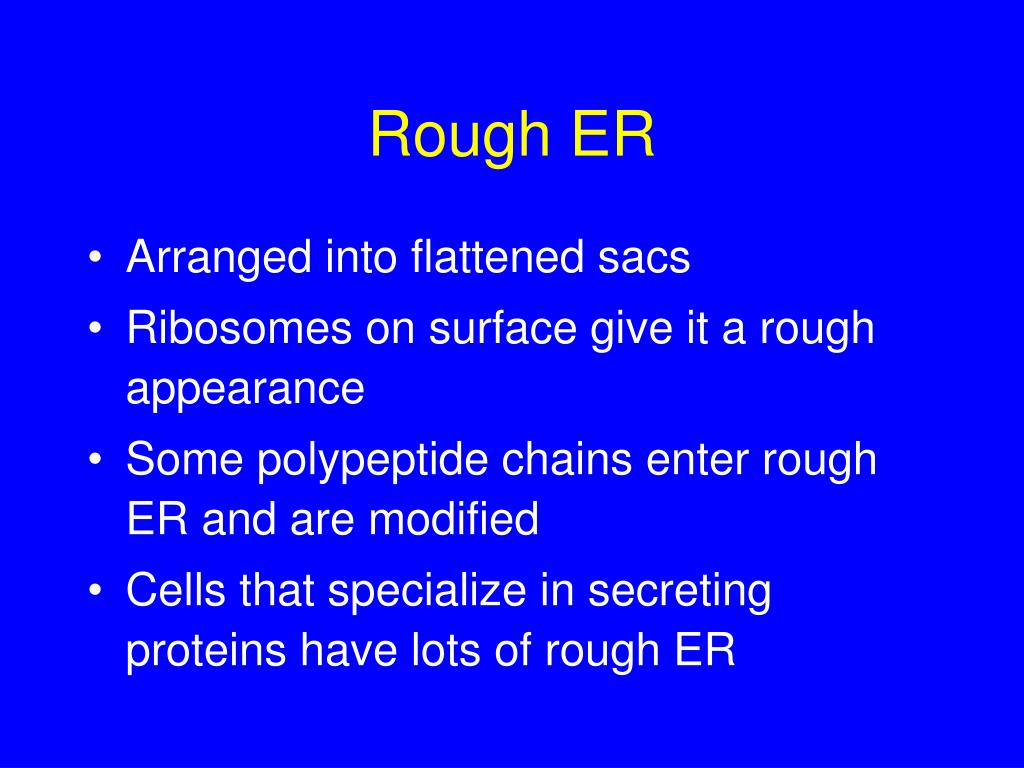 Rough ER

• Arranged into flattened sacs
• Ribosomes on surface give it a rough appearance
• Some polypeptide chains enter rough ER and are modified
• Cells that specialize in secreting proteins have lots of rough ER